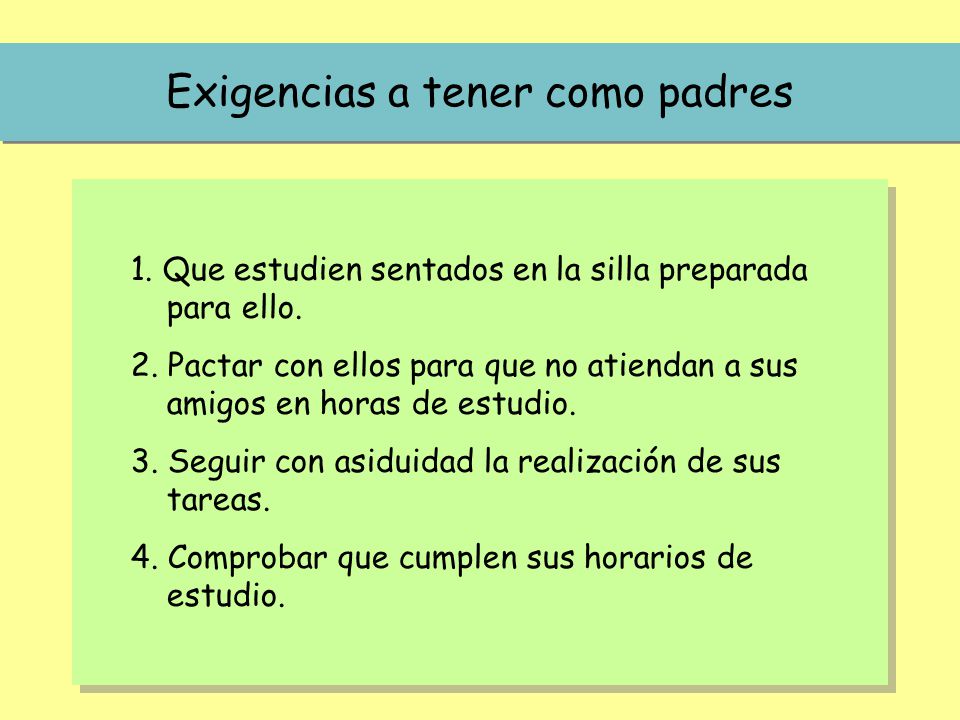 Exigencias a tener como padres

1. Que estudien sentados en la silla preparada para ello.

2. Pactar con ellos para que no atiendan a sus amigos en horas de estudio.

3. Seguir con asiduidad la realización de sus tareas.

4. Comprobar que cumplen sus horarios de estudio.